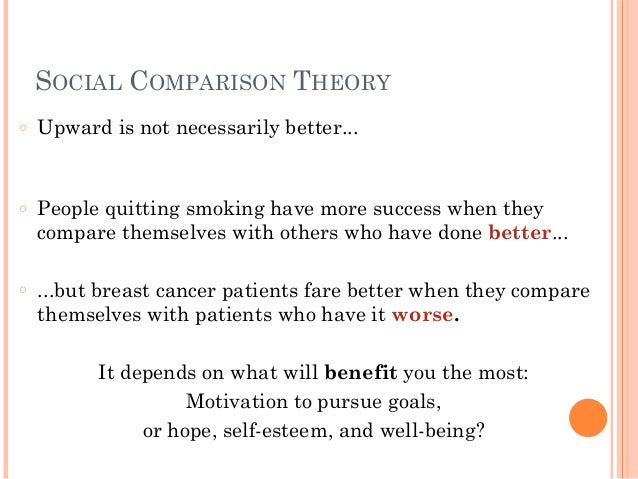 SOCIAL COMPARISON THEORY

◦ Upward is not necessarily better...

◦ People quitting smoking have more success when they compare themselves with others who have done better...

◦ ...but breast cancer patients fare better when they compare themselves with patients who have it worse.

It depends on what will benefit you the most:
Motivation to pursue goals,
or hope, self-esteem, and well-being?